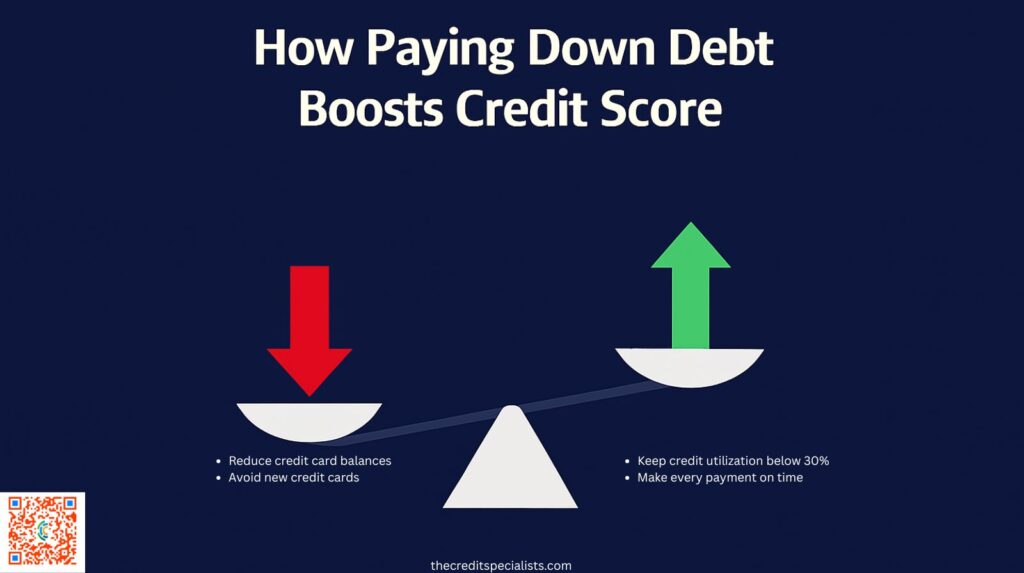 How Paying Down Debt Boosts Credit Score

• Reduce credit card balances
• Avoid new credit cards

• Keep credit utilization below 30%
• Make every payment on time

thecreditspecialists.com